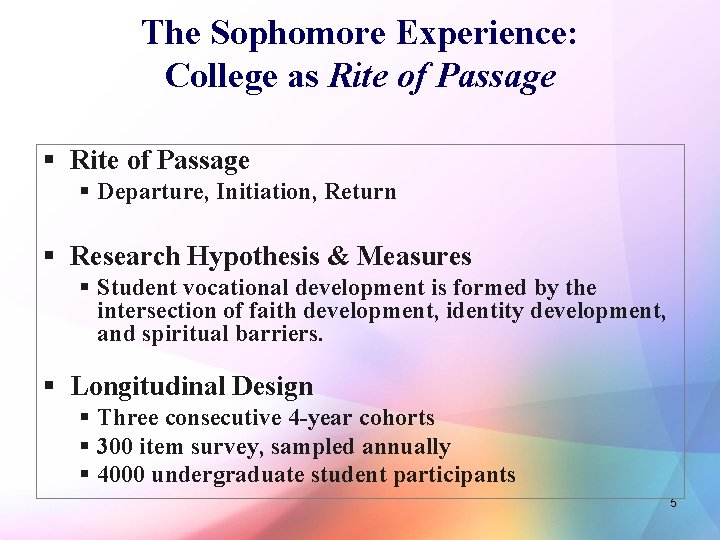 The Sophomore Experience: College as Rite of Passage

▪ Rite of Passage
▪ Departure, Initiation, Return

▪ Research Hypothesis & Measures
▪ Student vocational development is formed by the intersection of faith development, identity development, and spiritual barriers.

▪ Longitudinal Design
▪ Three consecutive 4-year cohorts
▪ 300 item survey, sampled annually
▪ 4000 undergraduate student participants

5